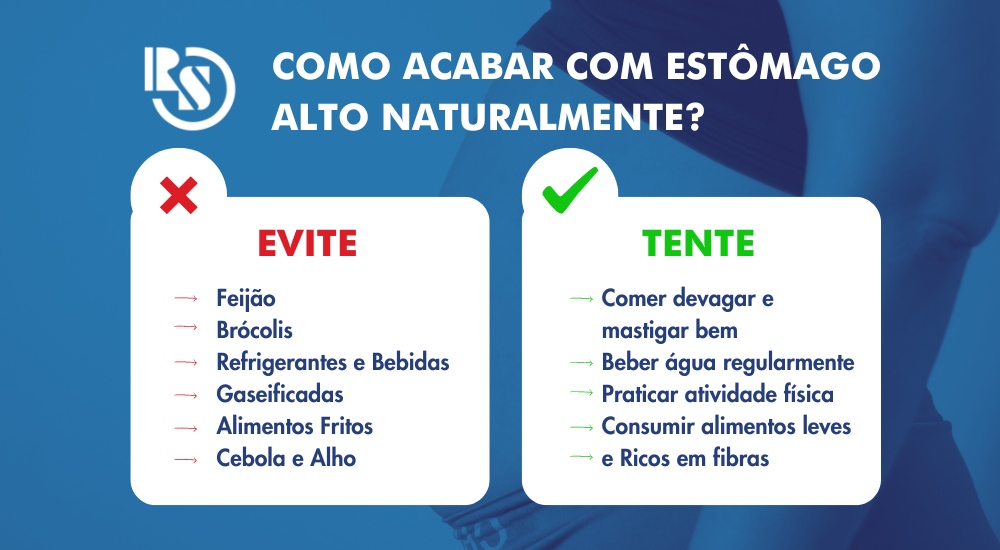 RS

COMO ACABAR COM ESTÔMAGO ALTO NATURALMENTE?

EVITE

→ Feijão
→ Brócolis
→ Refrigerantes e Bebidas
→ Gaseificadas
→ Alimentos Fritos
→ Cebola e Alho

TENTE

→ Comer devagar e mastigar bem
→ Beber água regularmente
→ Praticar atividade física
→ Consumir alimentos leves
→ e Ricos em fibras